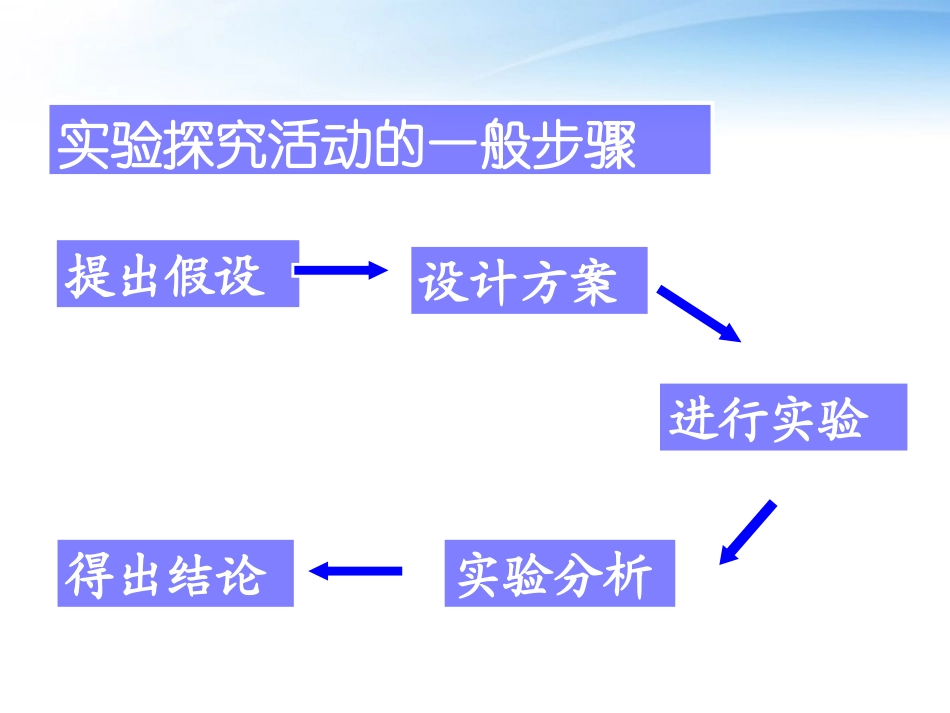 实验探究活动的一般步骤

提出假设

设计方案

进行实验

实验分析

得出结论